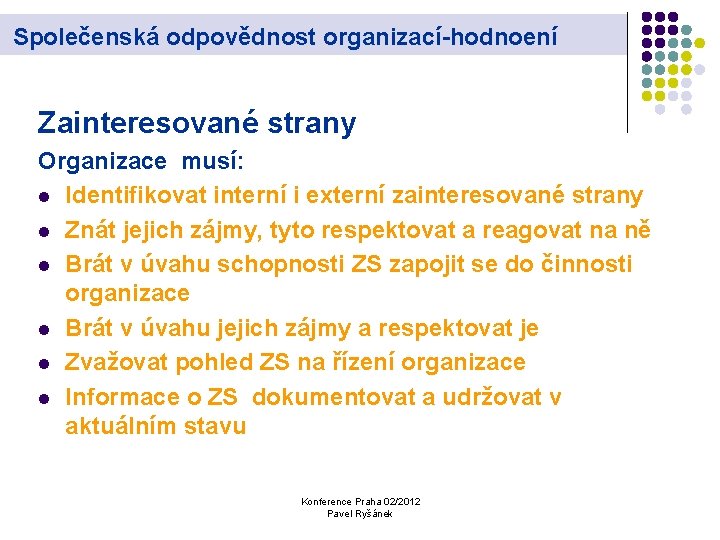 Společenská odpovědnost organizací-hodnoení

Zainteresované strany

Organizace musí:

- Identifikovat interní i externí zainteresované strany
- Znát jejich zájmy, tyto respektovat a reagovat na ně
- Brát v úvahu schopnosti ZS zapojit se do činnosti organizace
- Brát v úvahu jejich zájmy a respektovat je
- Zvažovat pohled ZS na řízení organizace
- Informace o ZS dokumentovat a udržovat v aktuálním stavu

Konference Praha 02/2012
Pavel Ryšánek